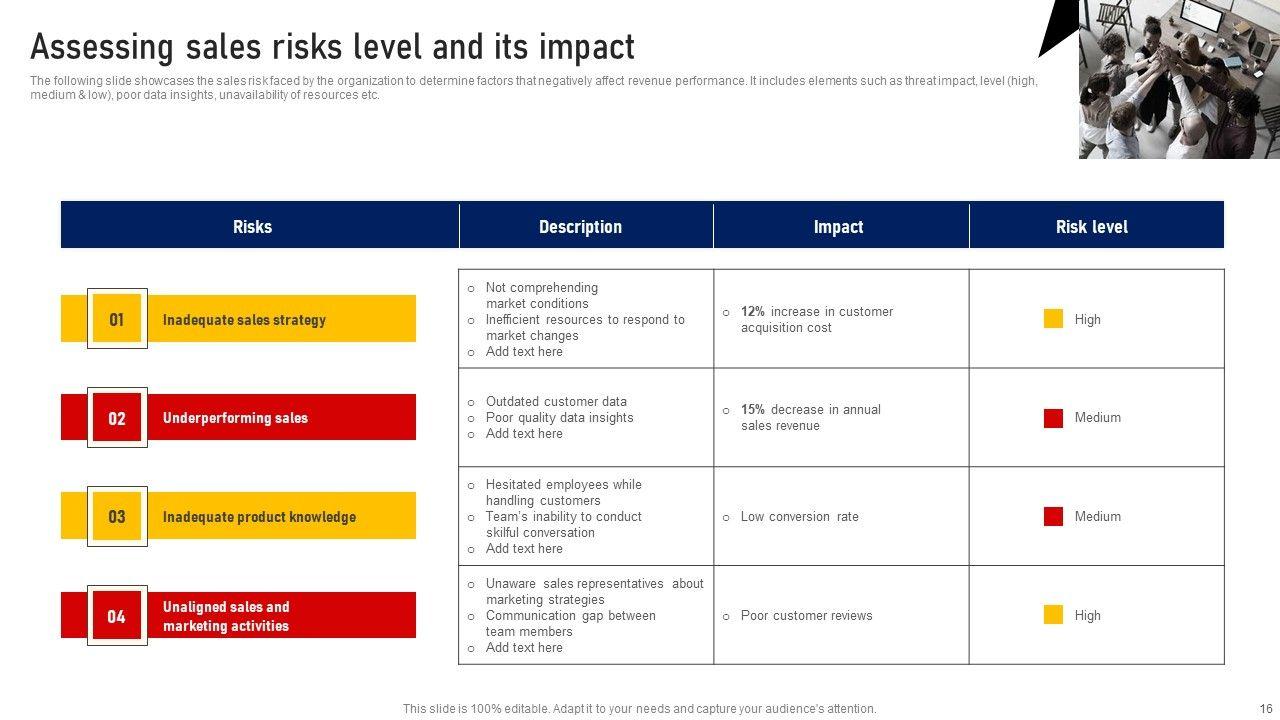 Assessing sales risks level and its impact

The following slide showcases the sales risk faced by the organization to determine factors that negatively affect revenue performance. It includes elements such as threat impact, level (high, medium & low), poor data insights, unavailability of resources etc.

| Risks | Description | Impact | Risk level |
|---|---|---|---|
| 01 Inadequate sales strategy | o Not comprehending market conditions o Inefficient resources to respond to market changes o Add text here | o 12% increase in customer acquisition cost | High |
| 02 Underperforming sales | o Outdated customer data o Poor quality data insights o Add text here | o 15% decrease in annual sales revenue | Medium |
| 03 Inadequate product knowledge | o Hesitated employees while handling customers o Team's inability to conduct skilful conversation o Add text here | o Low conversion rate | Medium |
| 04 Unaligned sales and marketing activities | o Unaware sales representatives about marketing strategies o Communication gap between team members o Add text here | o Poor customer reviews | High |

This slide is 100% editable. Adapt it to your needs and capture your audience's attention.

16